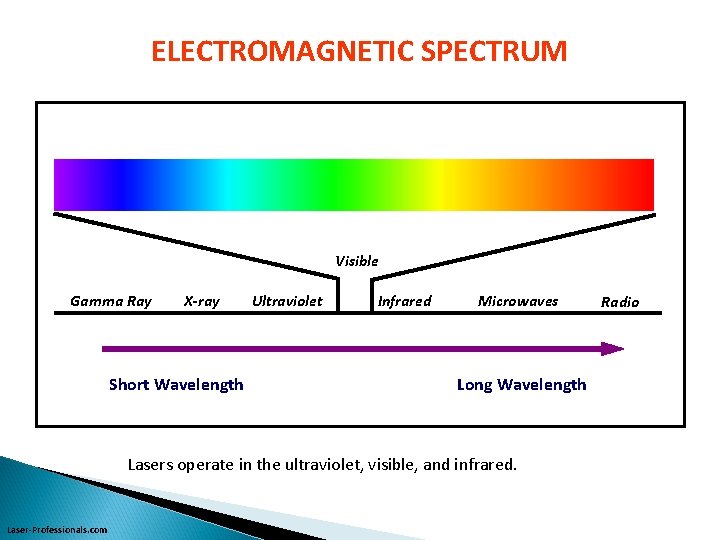 ELECTROMAGNETIC SPECTRUM

Visible

Gamma Ray X-ray Ultraviolet Infrared Microwaves Radio

Short Wavelength Long Wavelength

Lasers operate in the ultraviolet, visible, and infrared.

Laser-Professionals.com